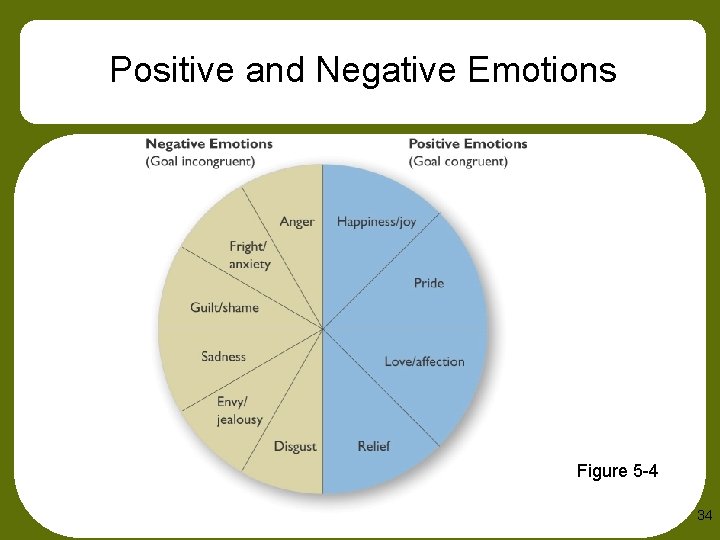 Positive and Negative Emotions

Negative Emotions
(Goal incongruent)

Positive Emotions
(Goal congruent)

Anger

Fright/
anxiety

Guilt/shame

Sadness

Envy/
jealousy

Disgust

Happiness/joy

Pride

Love/affection

Relief

Figure 5-4

34